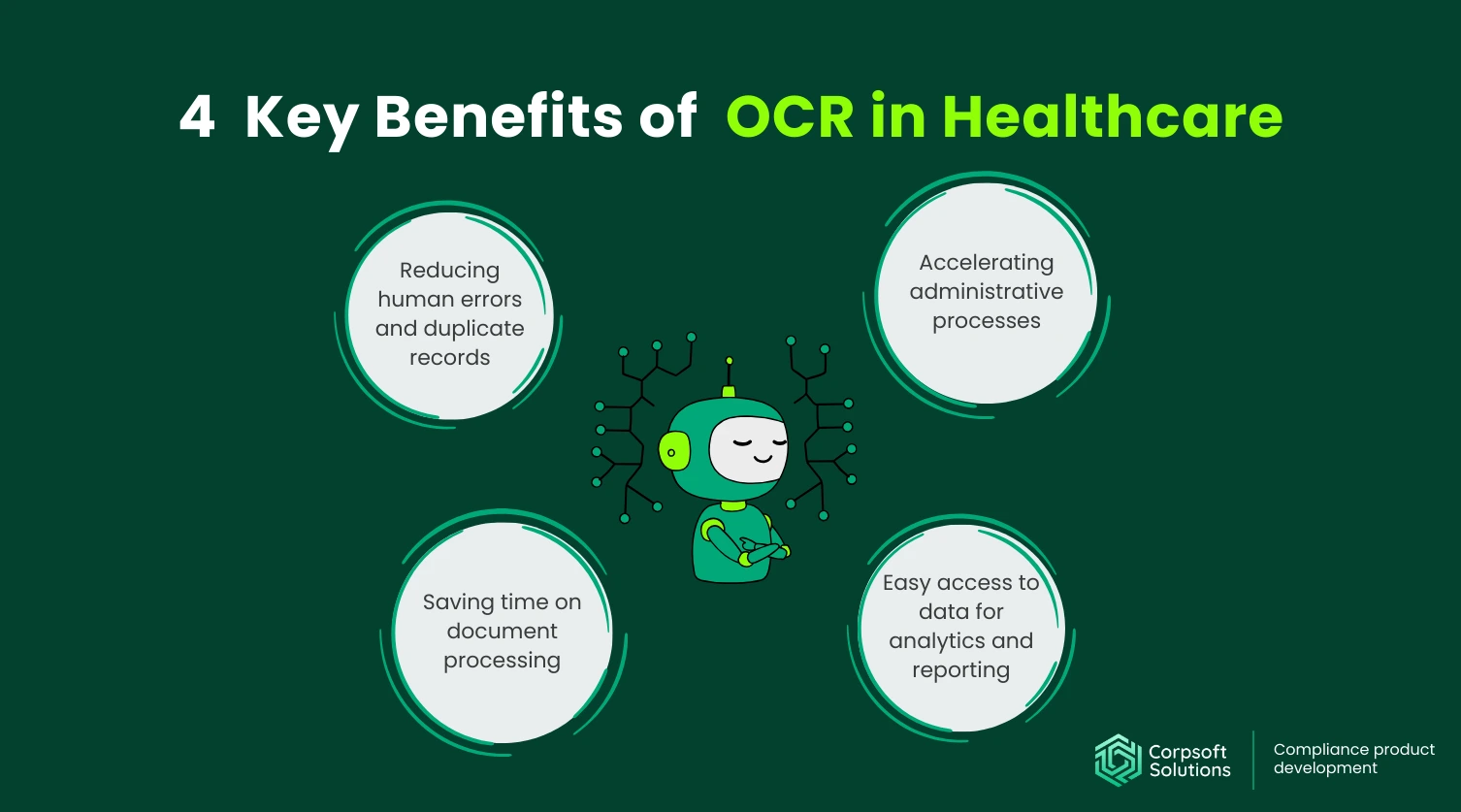 4 Key Benefits of OCR in Healthcare

Reducing human errors and duplicate records

Accelerating administrative processes

Saving time on document processing

Easy access to data for analytics and reporting

Corpsoft Solutions

Compliance product development